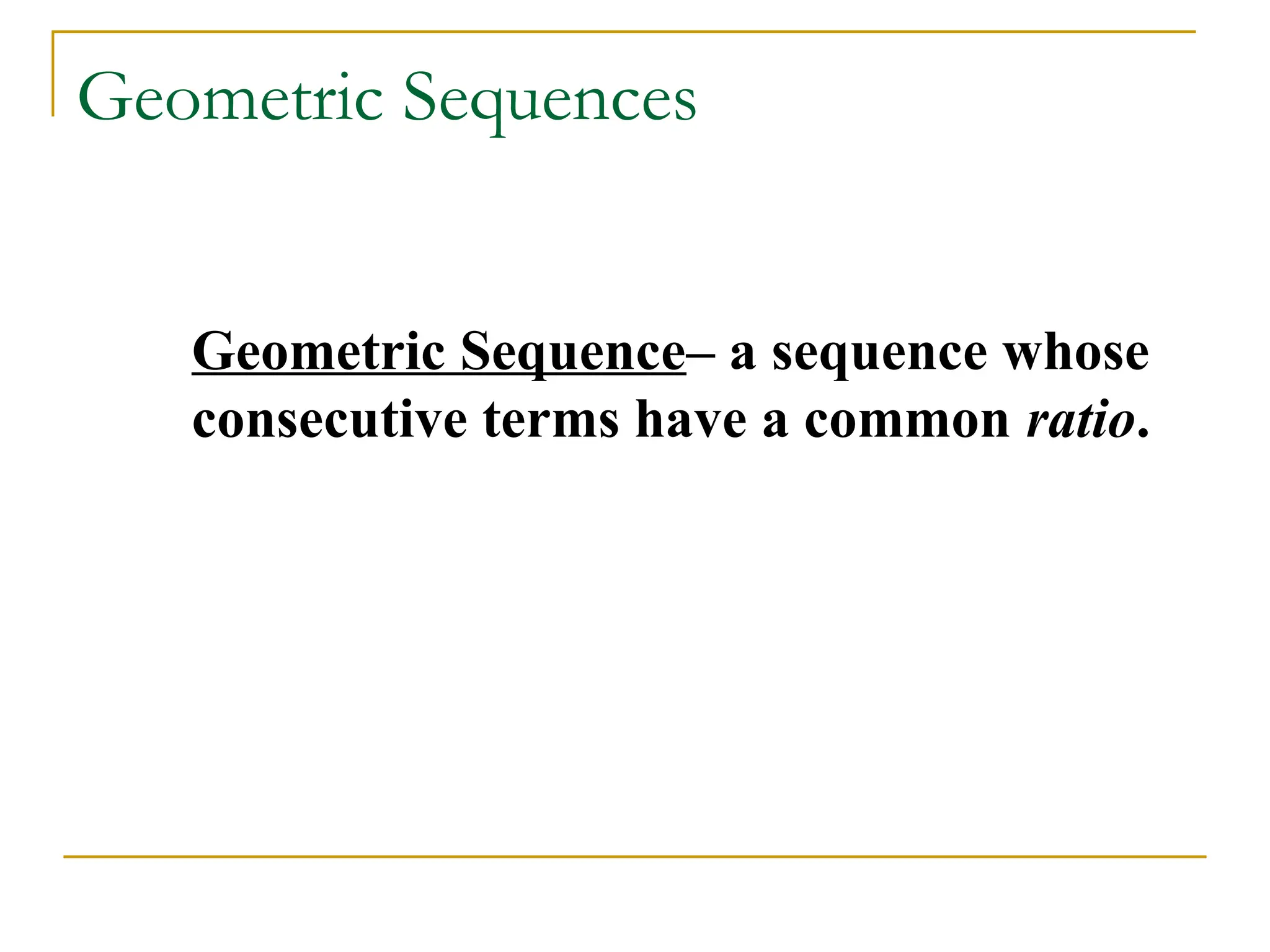 Geometric Sequences

Geometric Sequence– a sequence whose consecutive terms have a common ratio.